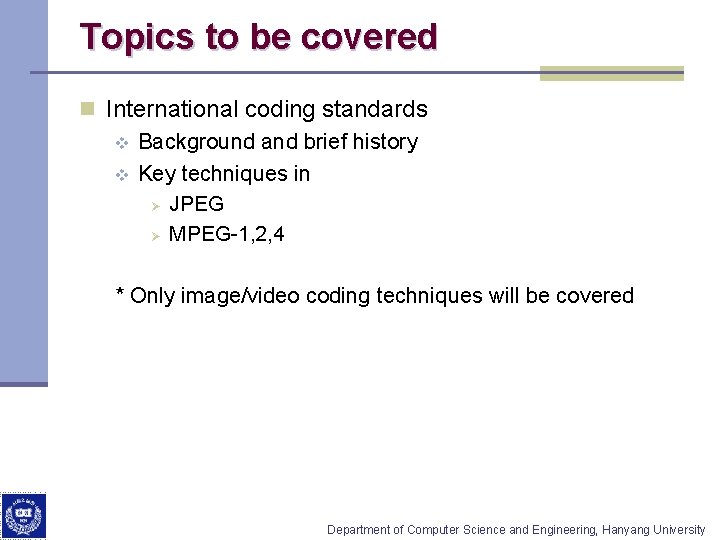 Topics to be covered

International coding standards

Background and brief history

Key techniques in

JPEG

MPEG-1,2,4

* Only image/video coding techniques will be covered

Department of Computer Science and Engineering, Hanyang University